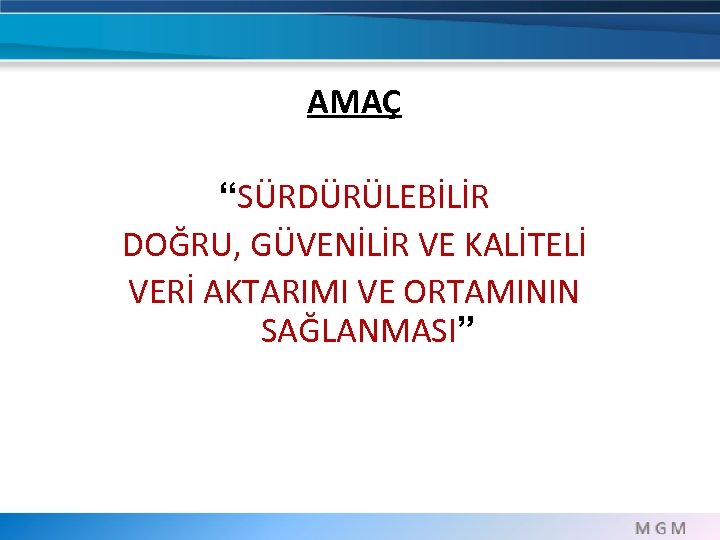 AMAÇ

“SÜRDÜRÜLEBİLİR DOĞRU, GÜVENİLİR VE KALİTELİ VERİ AKTARIMI VE ORTAMININ SAĞLANMASI”

MGM